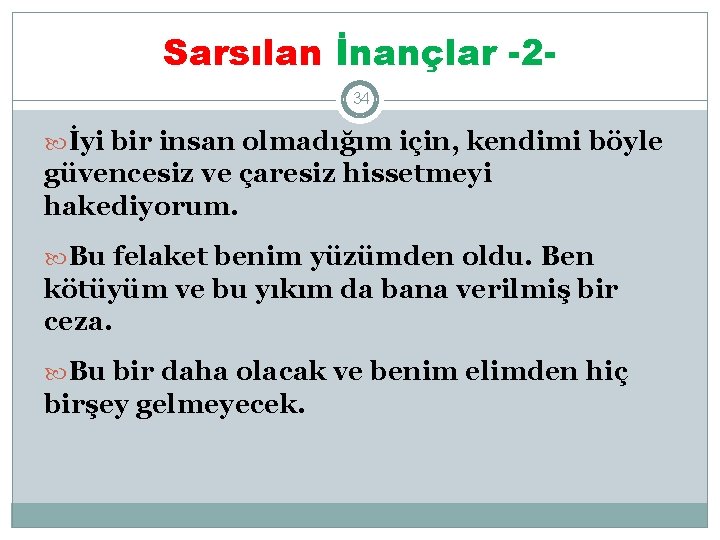 Sarsılan İnançlar -2-

34

İyi bir insan olmadığım için, kendimi böyle güvencesiz ve çaresiz hissetmeyi hakediyorum.

Bu felaket benim yüzümden oldu. Ben kötüyüm ve bu yıkım da bana verilmiş bir ceza.

Bu bir daha olacak ve benim elimden hiç birşey gelmeyecek.